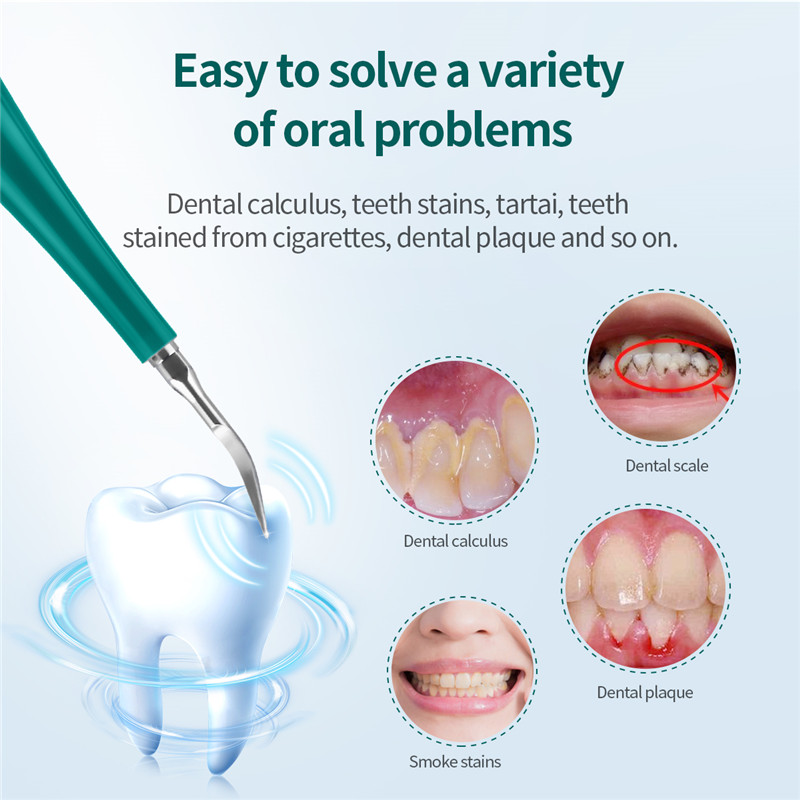 Easy to solve a variety of oral problems

Dental calculus, teeth stains, tartai, teeth stained from cigarettes, dental plaque and so on.

Dental scale

Dental calculus

Dental plaque

Smoke stains